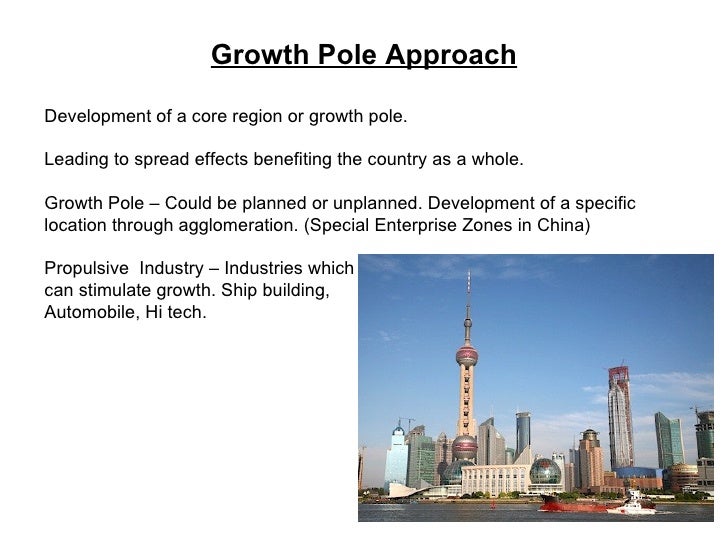 Growth Pole Approach

Development of a core region or growth pole.

Leading to spread effects benefiting the country as a whole.

Growth Pole – Could be planned or unplanned. Development of a specific location through agglomeration. (Special Enterprise Zones in China)

Propulsive Industry – Industries which can stimulate growth. Ship building, Automobile, Hi tech.